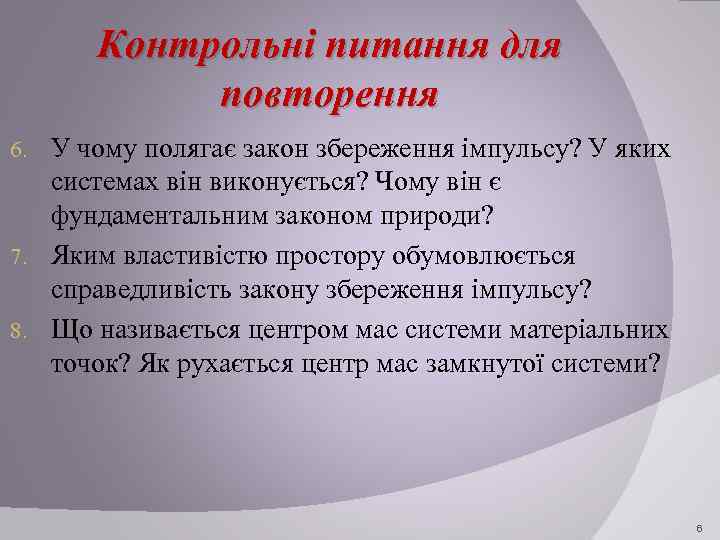 Контрольні питання для повторення

6. У чому полягає закон збереження імпульсу? У яких системах він виконується? Чому він є фундаментальним законом природи?
7. Яким властивістю простору обумовлюється справедливість закону збереження імпульсу?
8. Що називається центром мас системи матеріальних точок? Як рухається центр мас замкнутої системи?

6